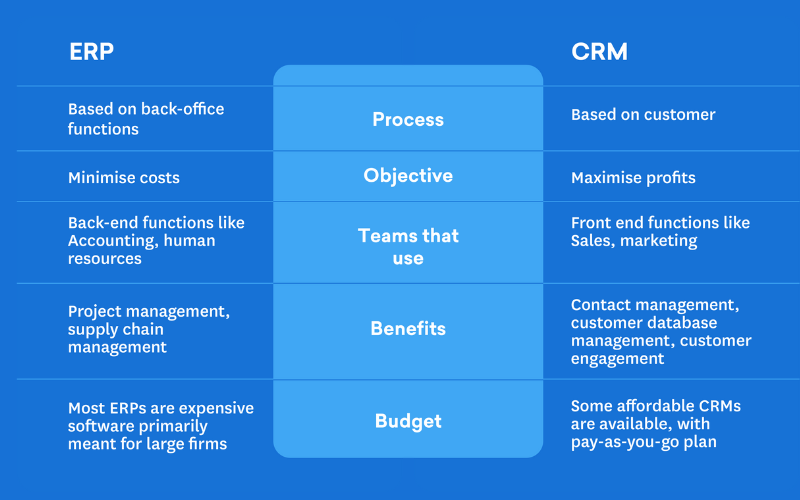 | ERP | | CRM |
|---|---|---|
| Based on back-office functions | Process | Based on customer |
| Minimise costs | Objective | Maximise profits |
| Back-end functions like Accounting, human resources | Teams that use | Front end functions like Sales, marketing |
| Project management, supply chain management | Benefits | Contact management, customer database management, customer engagement |
| Most ERPs are expensive software primarily meant for large firms | Budget | Some affordable CRMs are available, with pay-as-you-go plan |